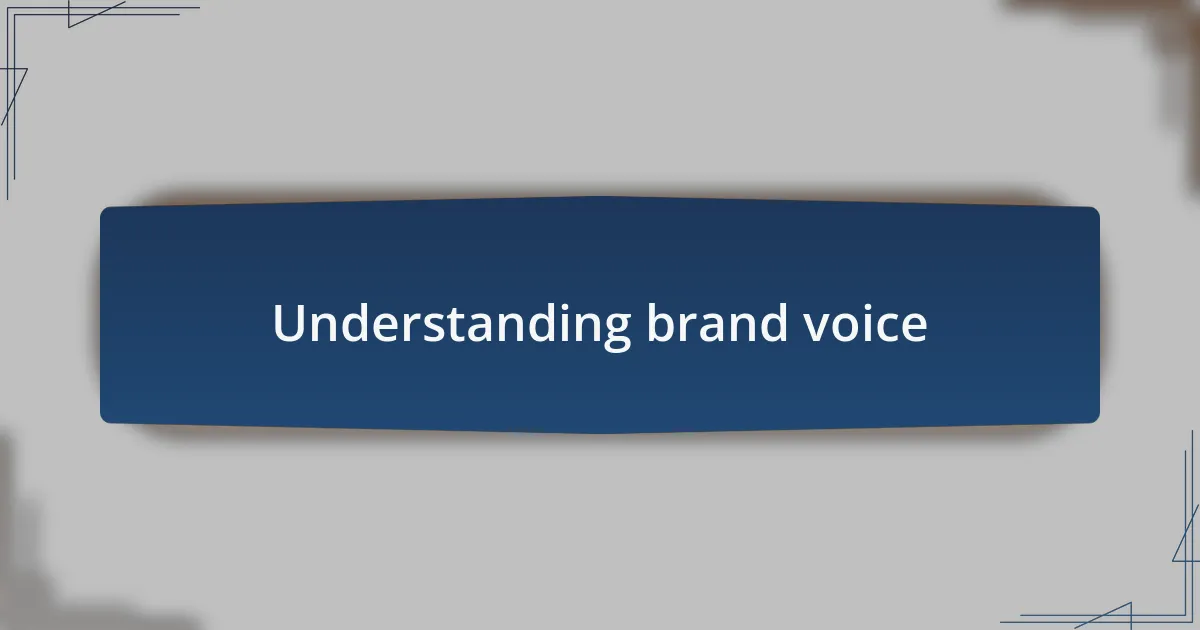 Understanding brand voice